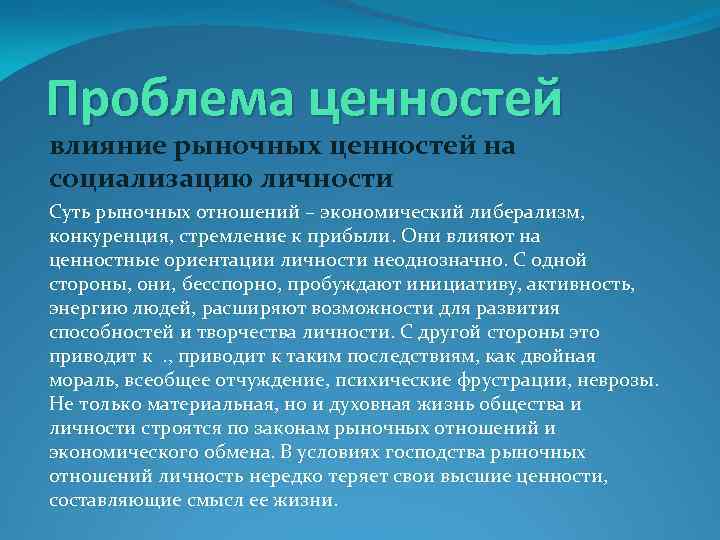 Проблема ценностей

влияние рыночных ценностей на социализацию личности

Суть рыночных отношений – экономический либерализм, конкуренция, стремление к прибыли. Они влияют на ценностные ориентации личности неоднозначно. С одной стороны, они, бесспорно, пробуждают инициативу, активность, энергию людей, расширяют возможности для развития способностей и творчества личности. С другой стороны это приводит к ., приводит к таким последствиям, как двойная мораль, всеобщее отчуждение, психические фрустрации, неврозы. Не только материальная, но и духовная жизнь общества и личности строятся по законам рыночных отношений и экономического обмена. В условиях господства рыночных отношений личность нередко теряет свои высшие ценности, составляющие смысл ее жизни.